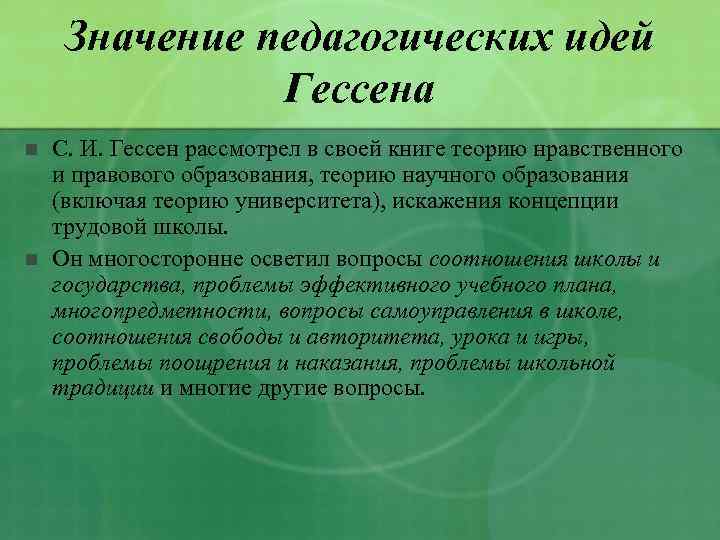 Значение педагогических идей Гессена

С. И. Гессен рассмотрел в своей книге теорию нравственного и правового образования, теорию научного образования (включая теорию университета), искажения концепции трудовой школы.

Он многосторонне осветил вопросы соотношения школы и государства, проблемы эффективного учебного плана, многопредметности, вопросы самоуправления в школе, соотношения свободы и авторитета, урока и игры, проблемы поощрения и наказания, проблемы школьной традиции и многие другие вопросы.